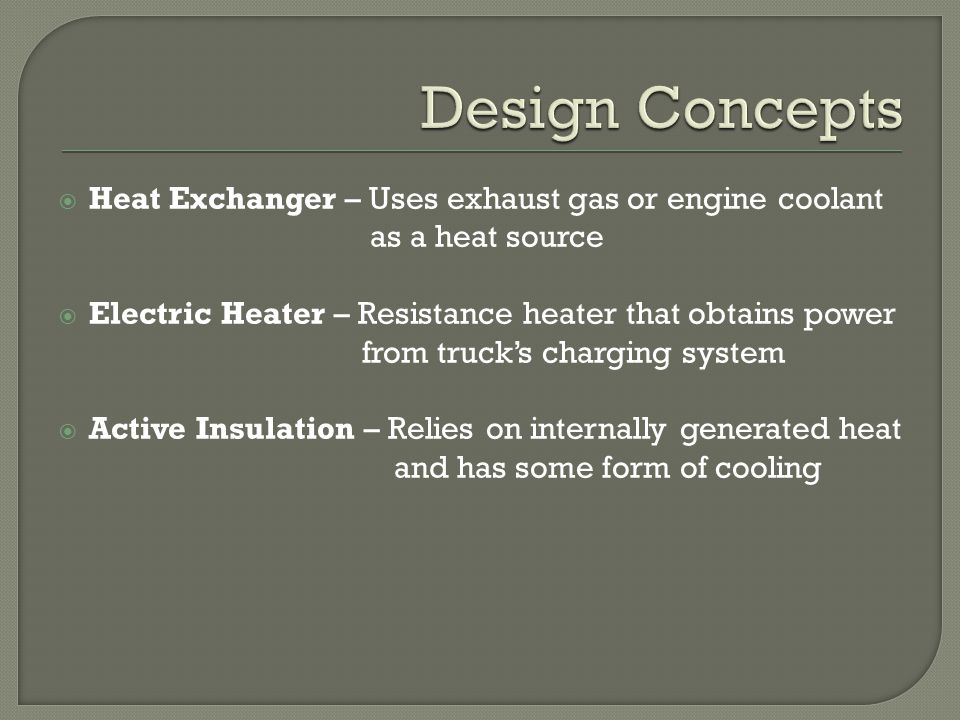 Design Concepts

Heat Exchanger – Uses exhaust gas or engine coolant as a heat source

Electric Heater – Resistance heater that obtains power from truck's charging system

Active Insulation – Relies on internally generated heat and has some form of cooling